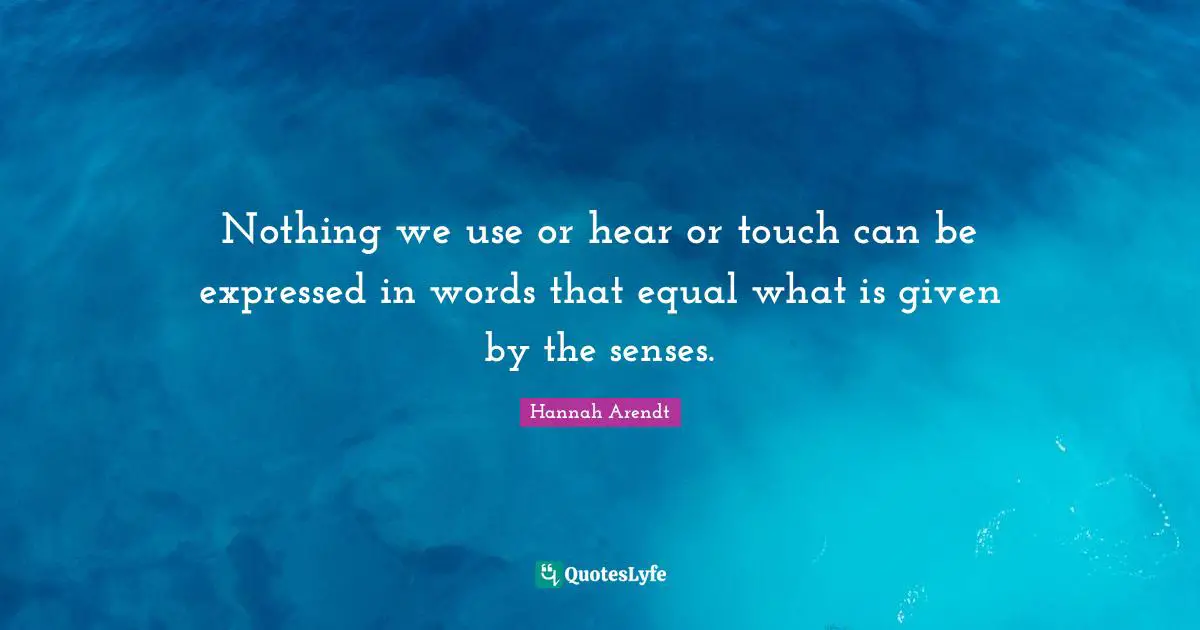 Nothing we use or hear or touch can be expressed in words that equal what is given by the senses.

Hannah Arendt

QuotesLyfe